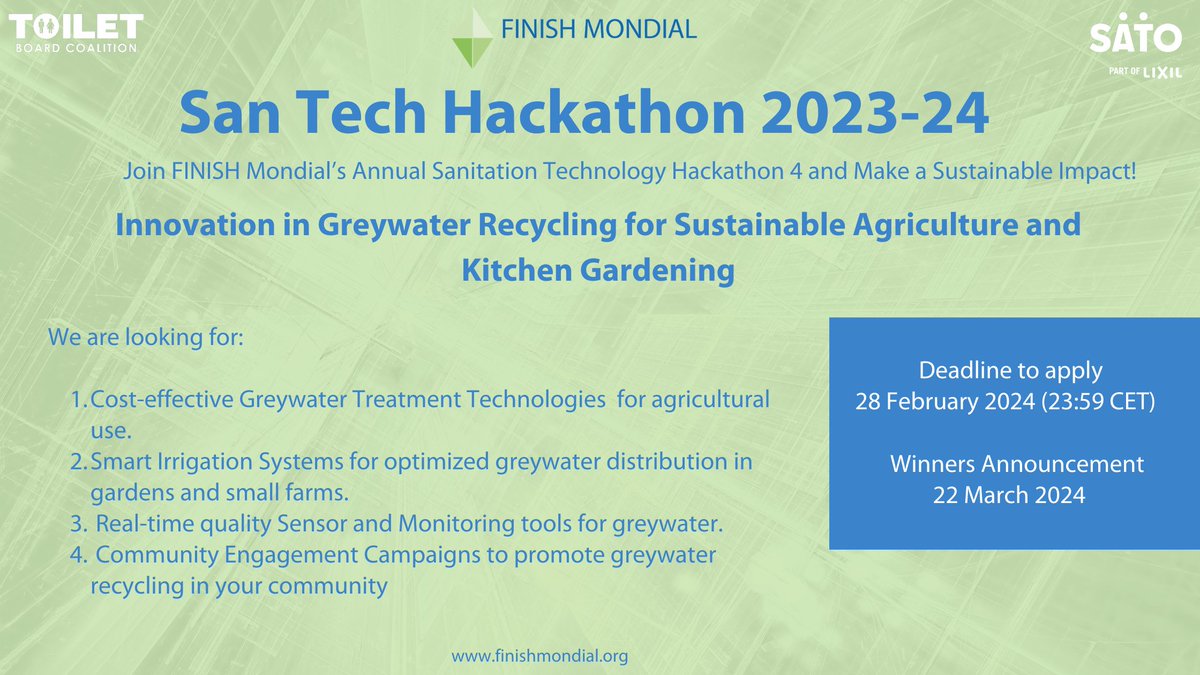 TOILET BOARD COALITION

FINISH MONDIAL

SATO PART OF LIXIL

San Tech Hackathon 2023-24

Join FINISH Mondial's Annual Sanitation Technology Hackathon 4 and Make a Sustainable Impact!

Innovation in Greywater Recycling for Sustainable Agriculture and Kitchen Gardening

We are looking for:

1. Cost-effective Greywater Treatment Technologies for agricultural use.
2. Smart Irrigation Systems for optimized greywater distribution in gardens and small farms.
3. Real-time quality Sensor and Monitoring tools for greywater.
4. Community Engagement Campaigns to promote greywater recycling in your community

Deadline to apply
28 February 2024 (23:59 CET)

Winners Announcement
22 March 2024

www.finishmondial.org